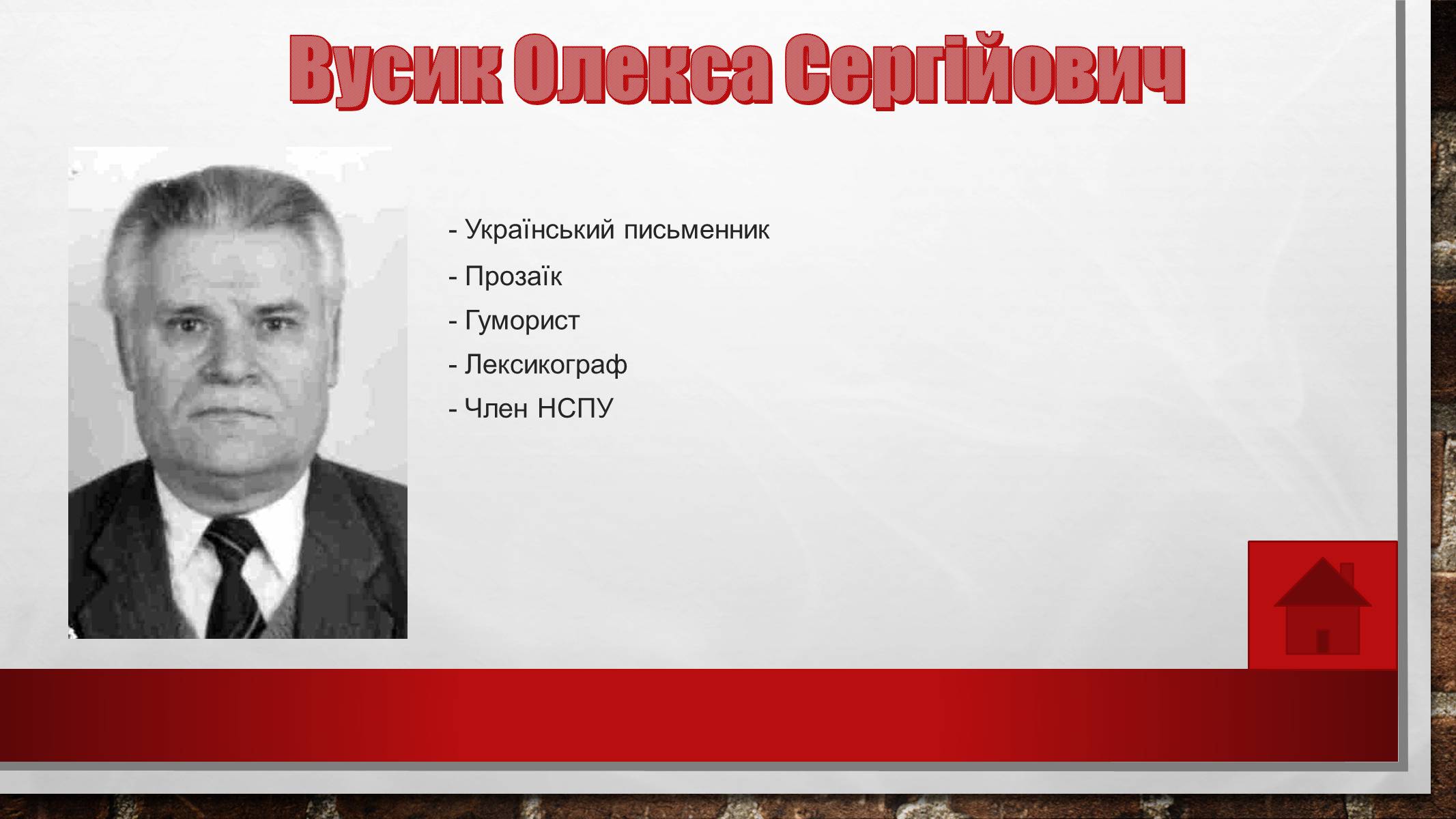 Вусик Олекса Сергійович

- Український письменник
- Прозаїк
- Гуморист
- Лексикограф
- Член НСПУ